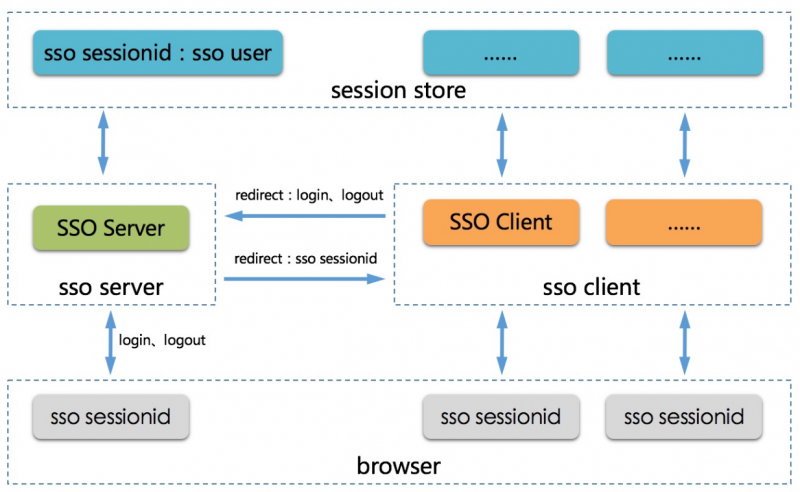 sso sessionid : sso user

......

......

session store

redirect : login、logout

SSO Server

SSO Client

......

redirect : sso sessionid

sso server

sso client

login、logout

sso sessionid

sso sessionid

sso sessionid

browser